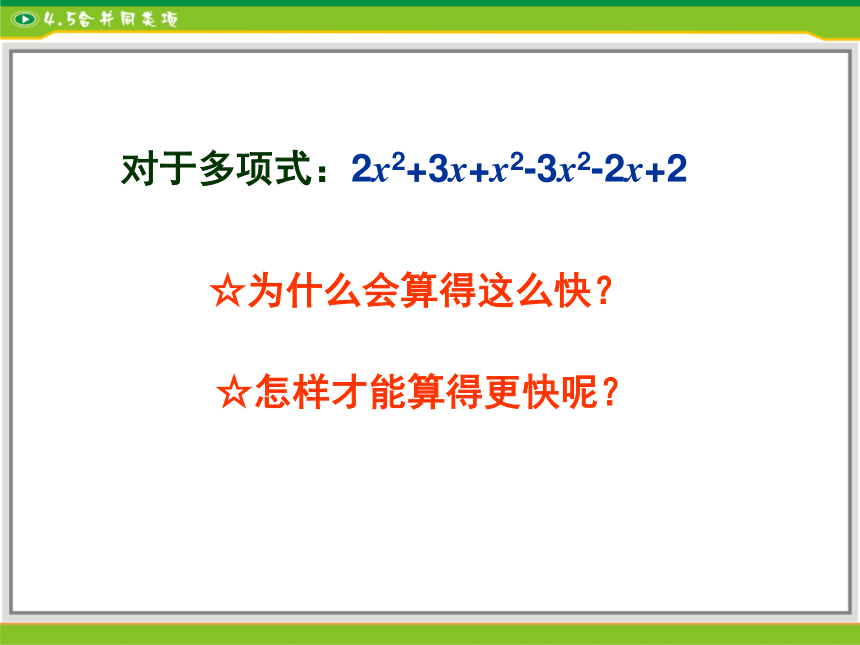 4.5合并同类项

对于多项式：$2x^2+3x+x^2-3x^2-2x+2$

☆为什么会算得这么快？

☆怎样才能算得更快呢？